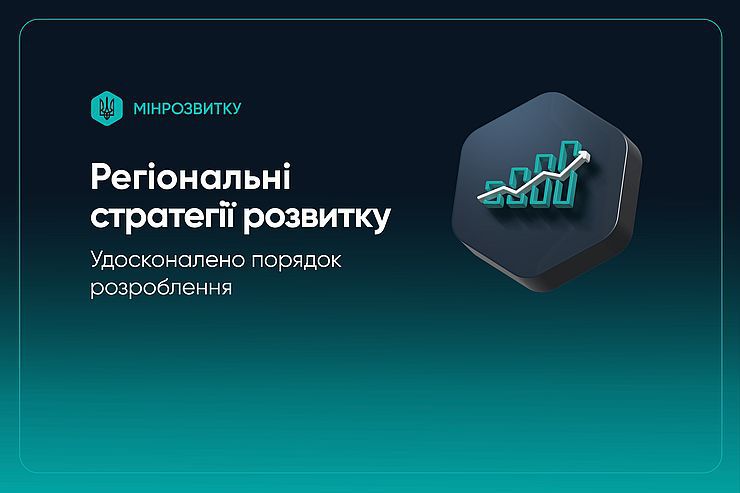 МІНРОЗВИТКУ

Регіональні стратегії розвитку

Удосконалено порядок розроблення